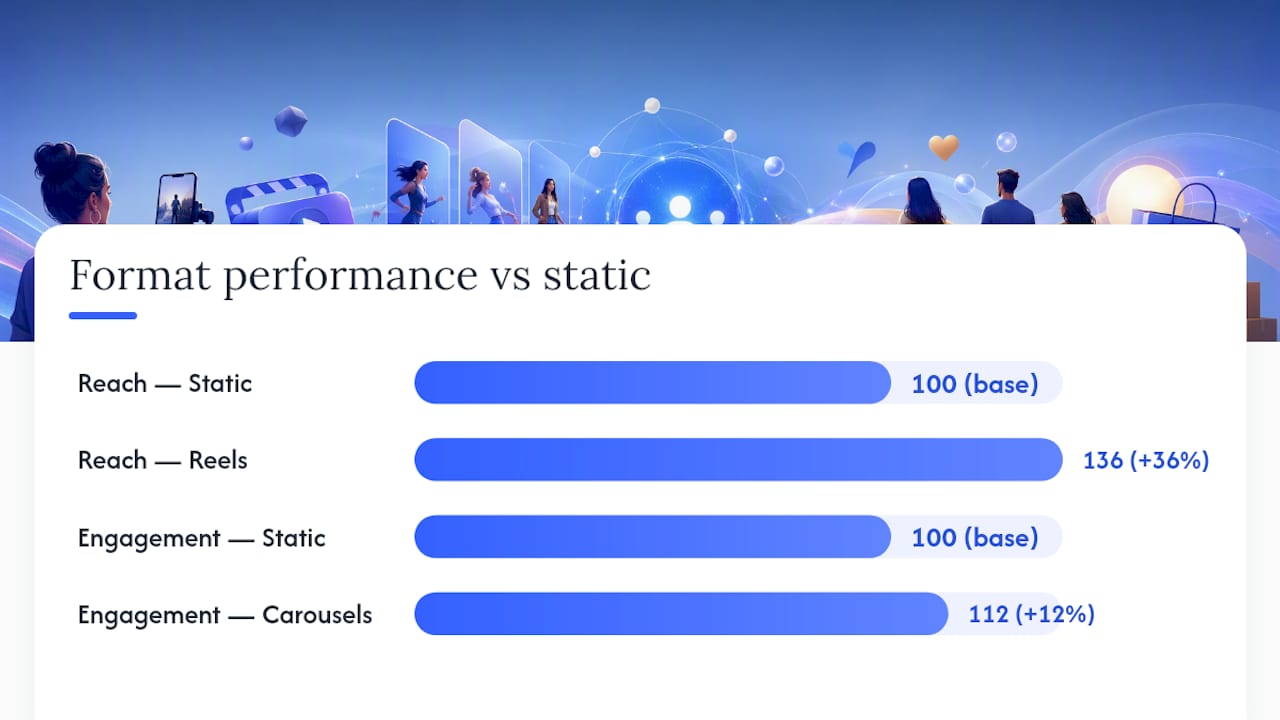 Format performance vs static

Reach — Static 100 (base)

Reach — Reels 136 (+36%)

Engagement — Static 100 (base)

Engagement — Carousels 112 (+12%)